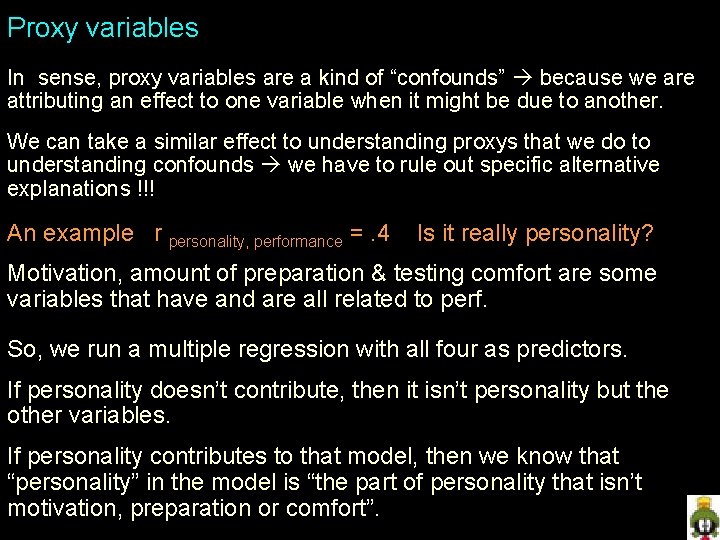 Proxy variables

In sense, proxy variables are a kind of “confounds” → because we are attributing an effect to one variable when it might be due to another.

We can take a similar effect to understanding proxys that we do to understanding confounds → we have to rule out specific alternative explanations !!!

An example $r_{\text{personality, performance}} = .4$ Is it really personality?

Motivation, amount of preparation & testing comfort are some variables that have and are all related to perf.

So, we run a multiple regression with all four as predictors.

If personality doesn’t contribute, then it isn’t personality but the other variables.

If personality contributes to that model, then we know that “personality” in the model is “the part of personality that isn’t motivation, preparation or comfort”.